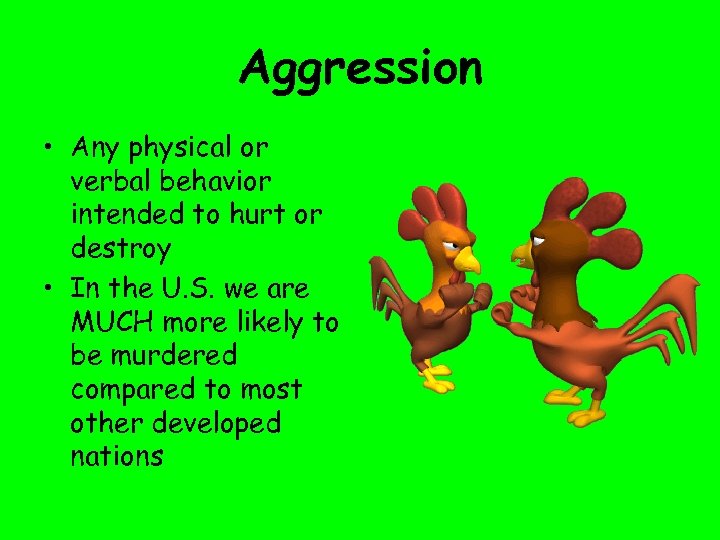 Aggression

• Any physical or verbal behavior intended to hurt or destroy
• In the U.S. we are MUCH more likely to be murdered compared to most other developed nations